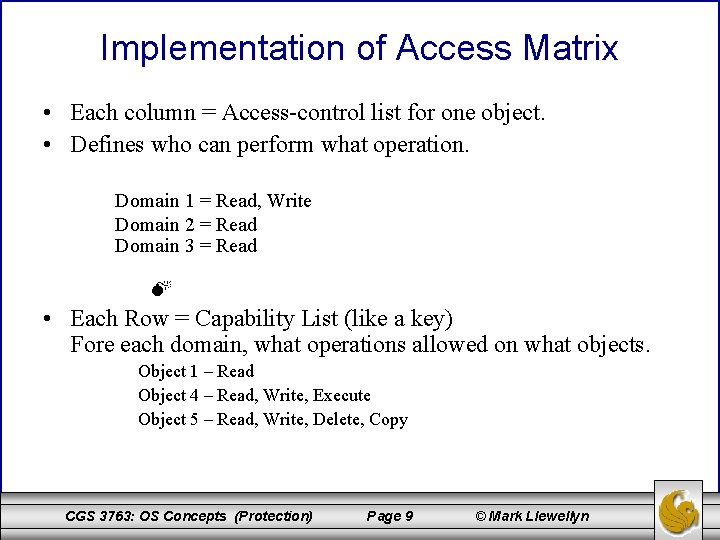 Implementation of Access Matrix

• Each column = Access-control list for one object.
• Defines who can perform what operation.

Domain 1 = Read, Write
Domain 2 = Read
Domain 3 = Read

• Each Row = Capability List (like a key)
Fore each domain, what operations allowed on what objects.

Object 1 – Read
Object 4 – Read, Write, Execute
Object 5 – Read, Write, Delete, Copy

CGS 3763: OS Concepts (Protection) Page 9 © Mark Llewellyn